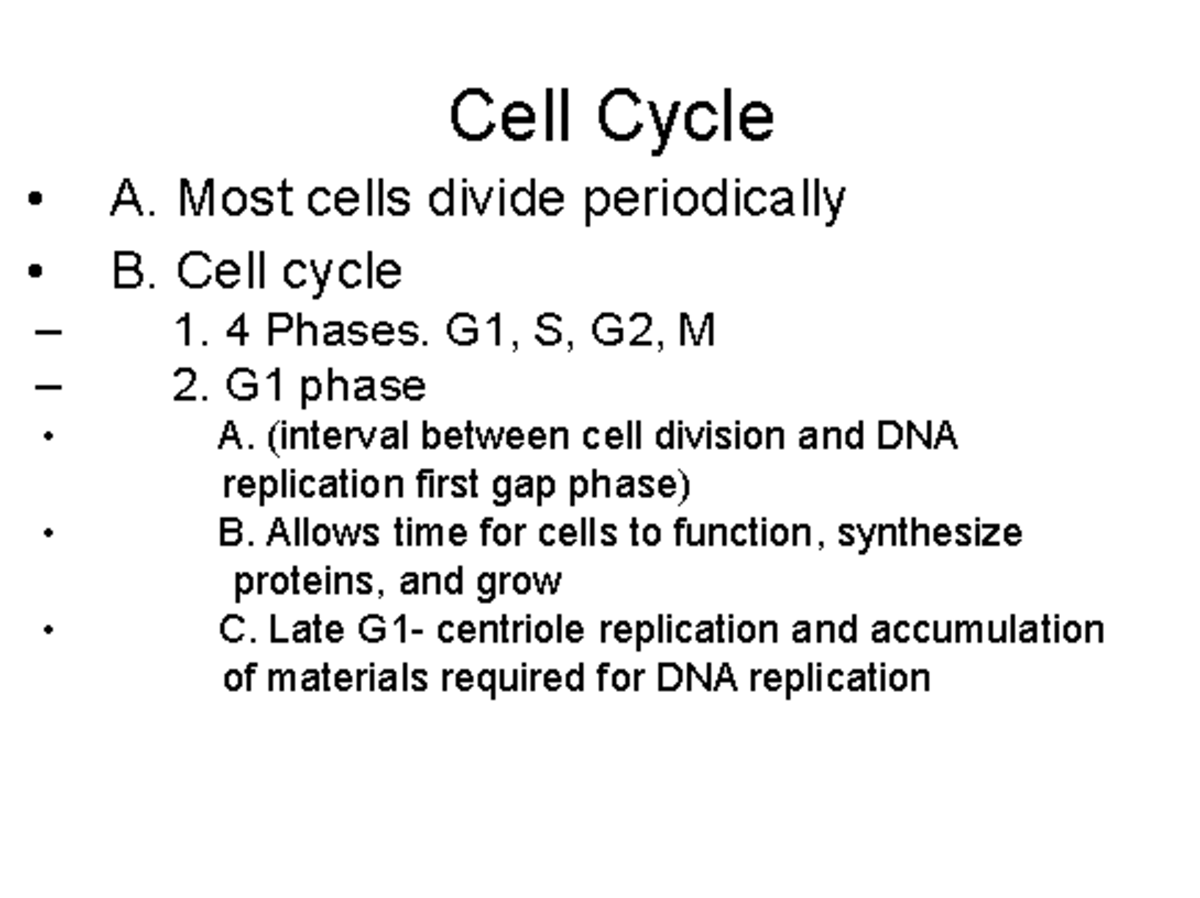 Cell Cycle

• A. Most cells divide periodically
• B. Cell cycle
– 1. 4 Phases. G1, S, G2, M
– 2. G1 phase
• A. (interval between cell division and DNA replication first gap phase)
• B. Allows time for cells to function, synthesize proteins, and grow
• C. Late G1- centriole replication and accumulation of materials required for DNA replication